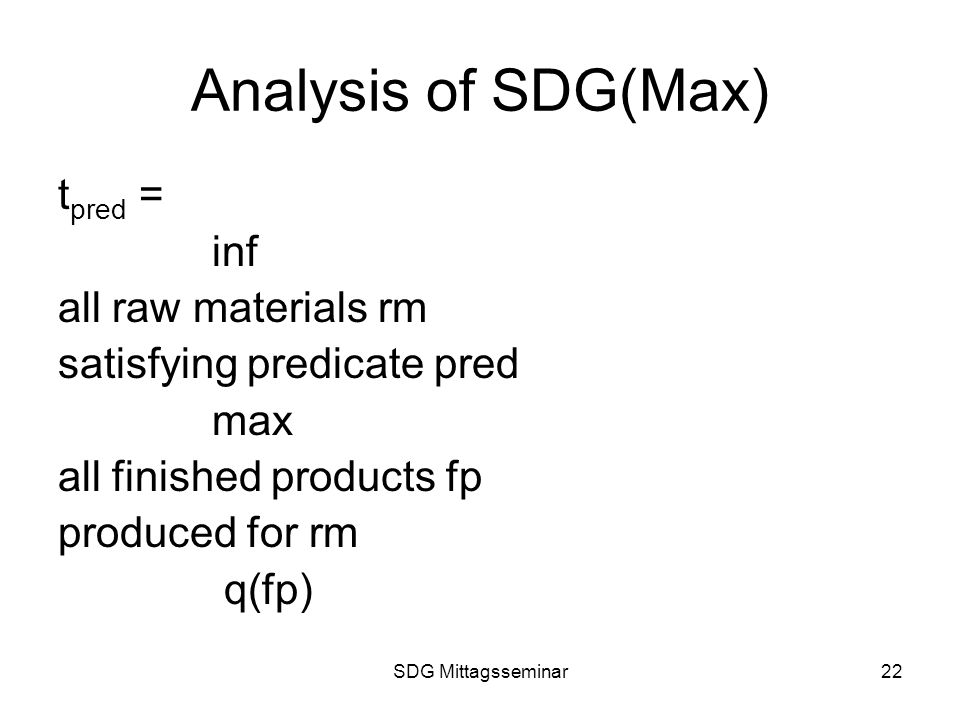 Analysis of SDG(Max)

$t_{pred}$ =

inf

all raw materials rm

satisfying predicate pred

max

all finished products fp

produced for rm

q(fp)

SDG Mittagsseminar

22